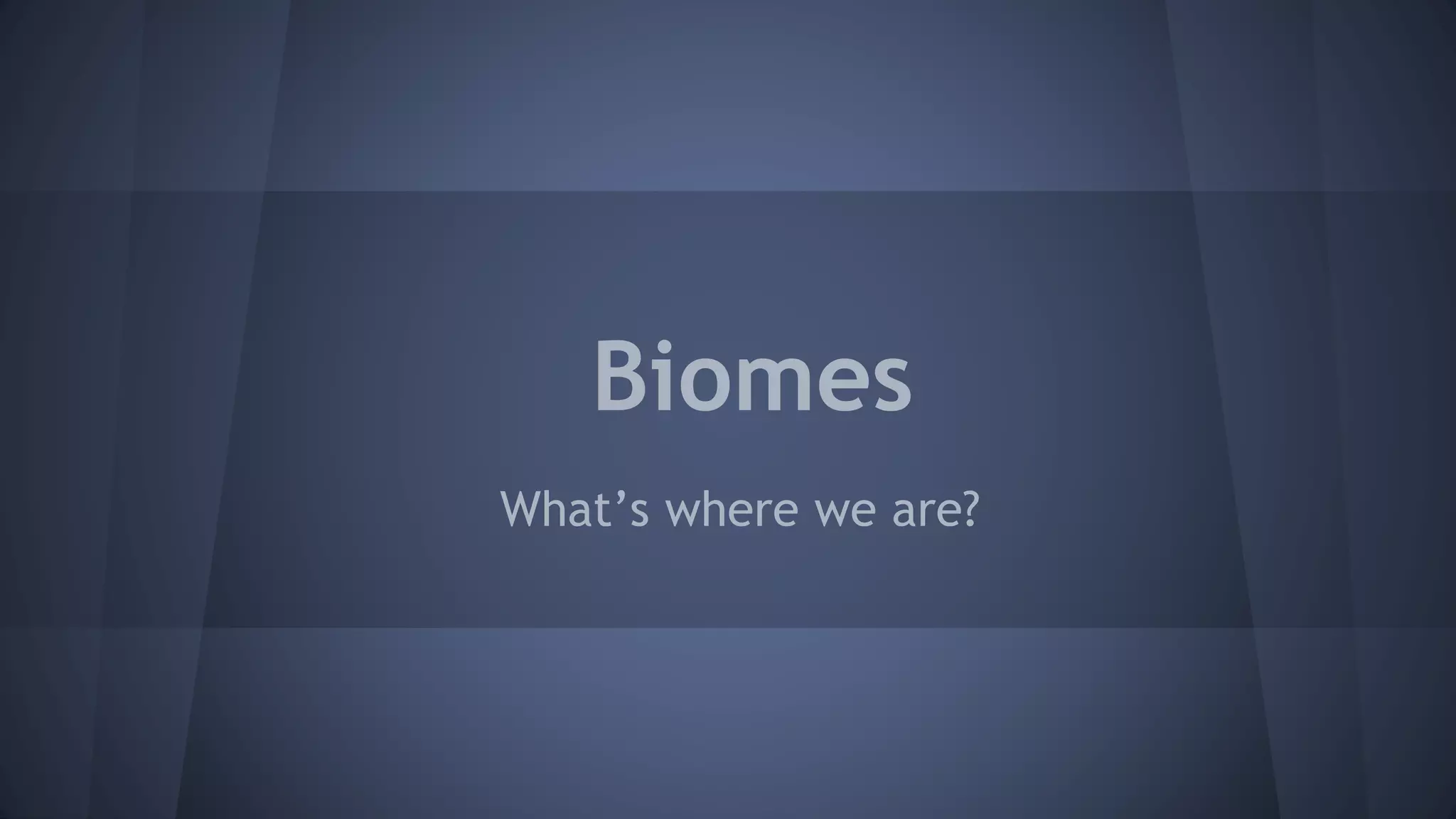 Biomes

What’s where we are?